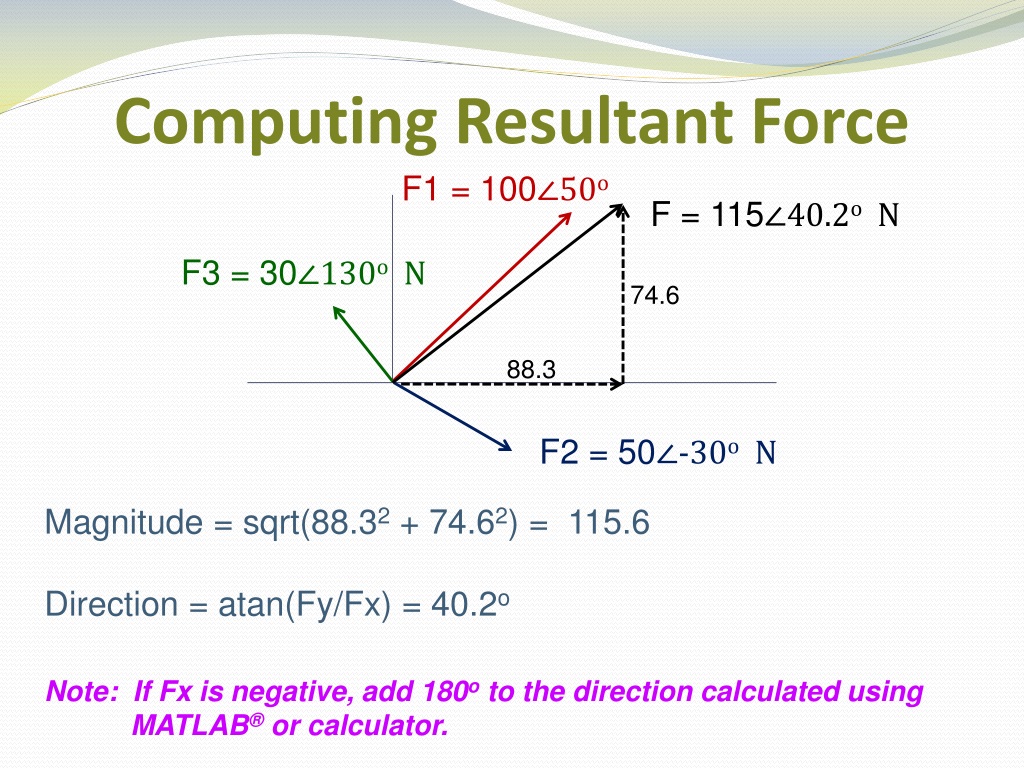 Computing Resultant Force

F1 = $100\angle 50^o$

F = $115\angle 40.2^o$ N

F3 = $30\angle 130^o$ N

74.6

88.3

F2 = $50\angle -30^o$ N

Magnitude = sqrt($88.3^2$ + $74.6^2$) = 115.6

Direction = atan(Fy/Fx) = $40.2^o$

Note: If Fx is negative, add $180^o$ to the direction calculated using MATLAB® or calculator.